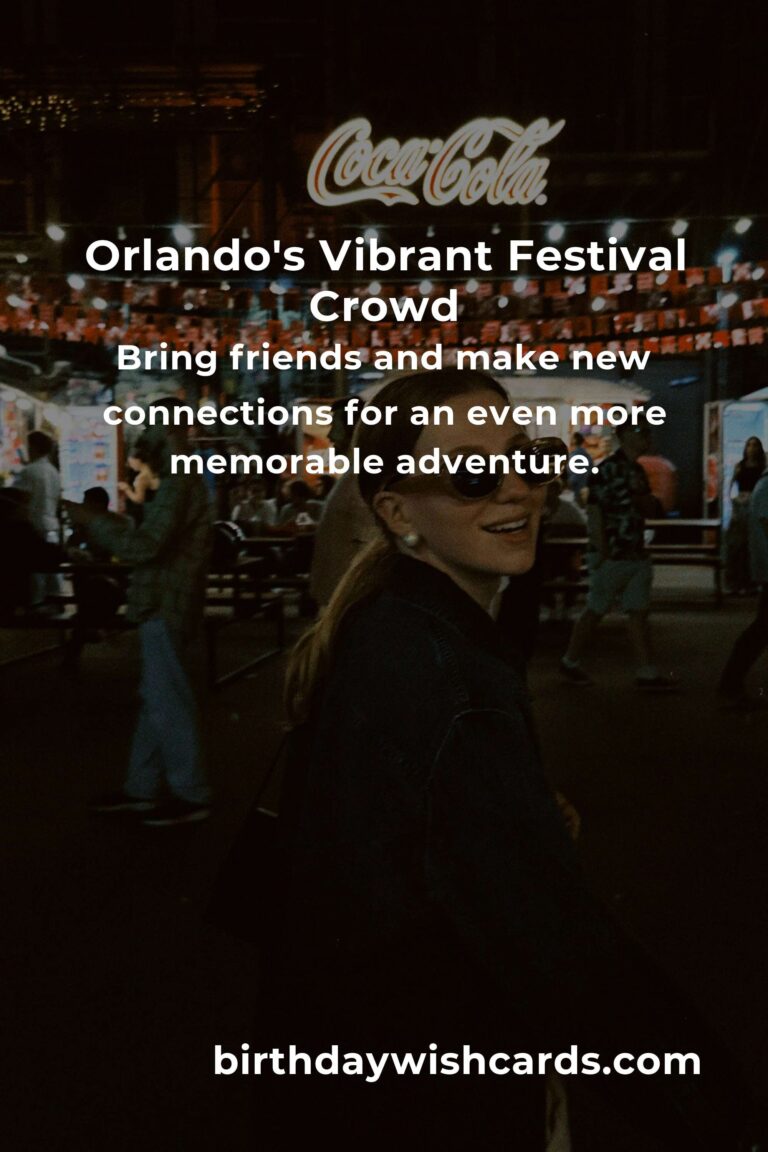 Coca-Cola

Orlando's Vibrant Festival Crowd

Bring friends and make new connections for an even more memorable adventure.

birthdaywishcards.com